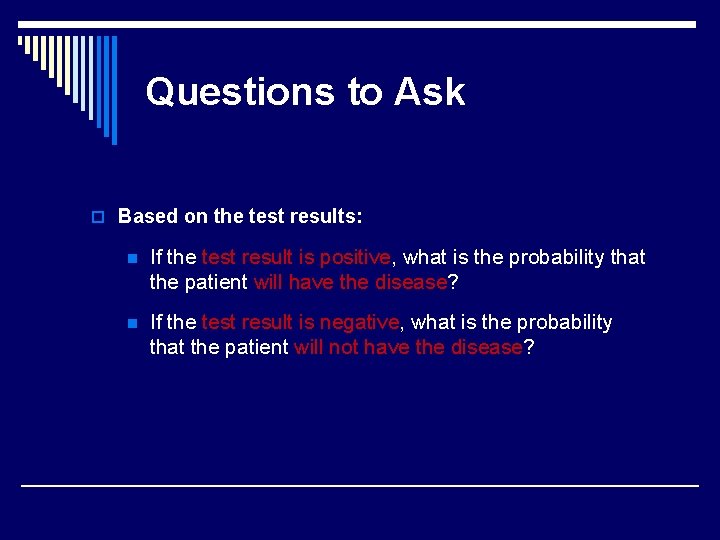 Questions to Ask

Based on the test results:

If the test result is positive, what is the probability that the patient will have the disease?

If the test result is negative, what is the probability that the patient will not have the disease?